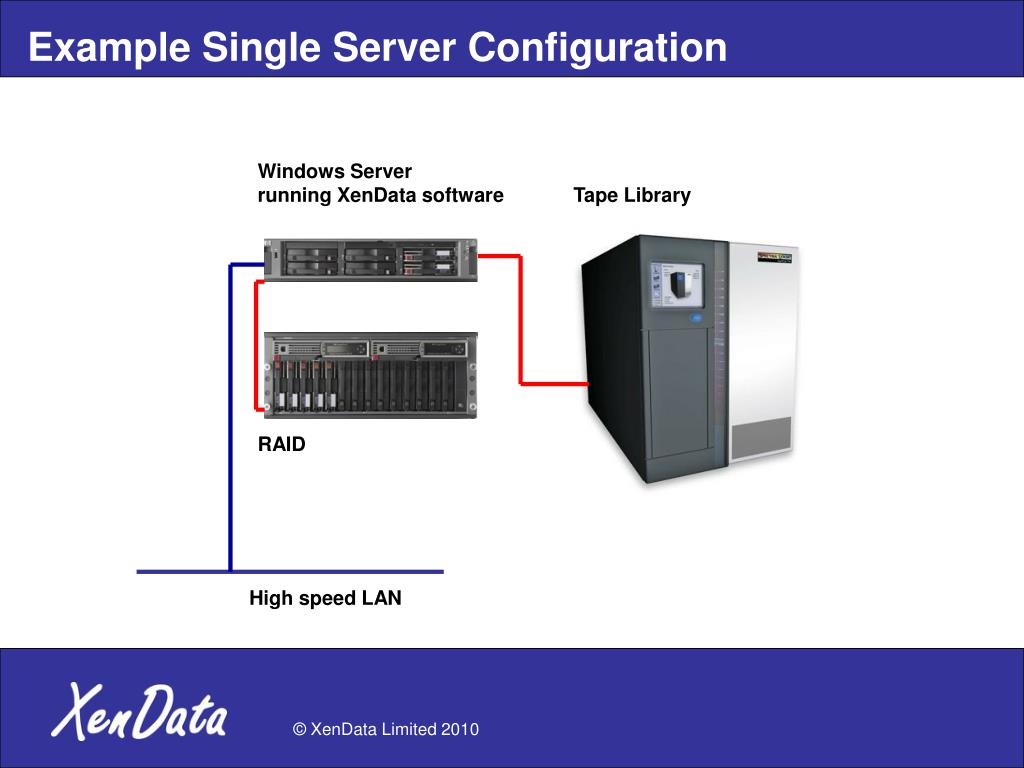 Example Single Server Configuration

Windows Server
running XenData software

Tape Library

RAID

High speed LAN

XenData

© XenData Limited 2010